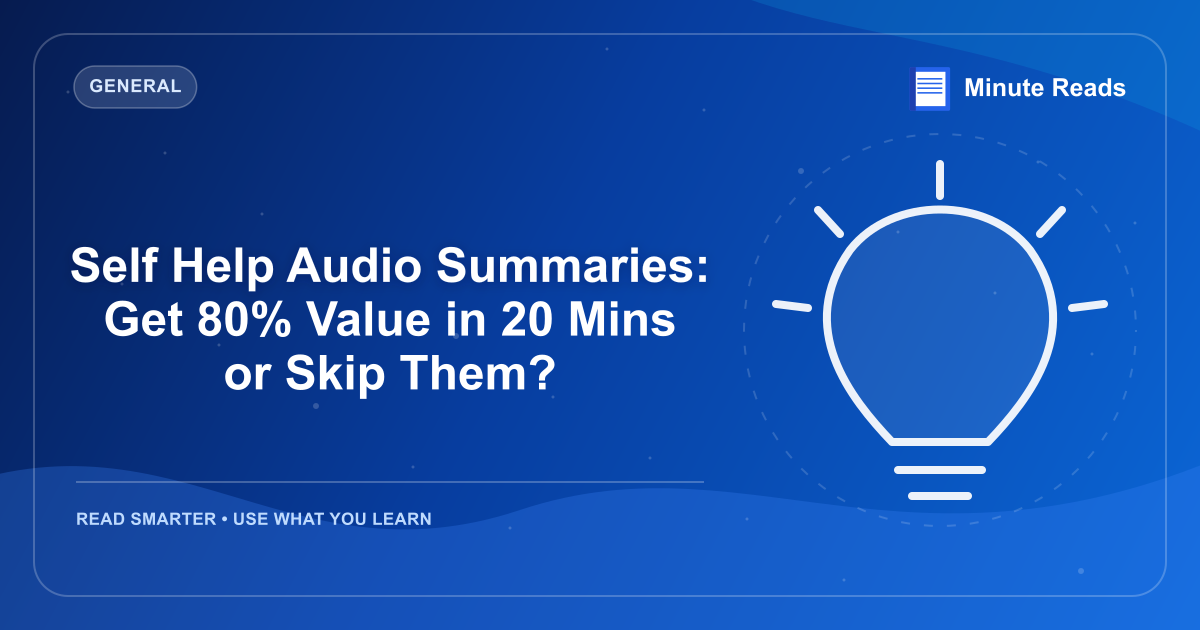 GENERAL

Minute Reads

Self Help Audio Summaries: Get 80% Value in 20 Mins or Skip Them?

READ SMARTER • USE WHAT YOU LEARN